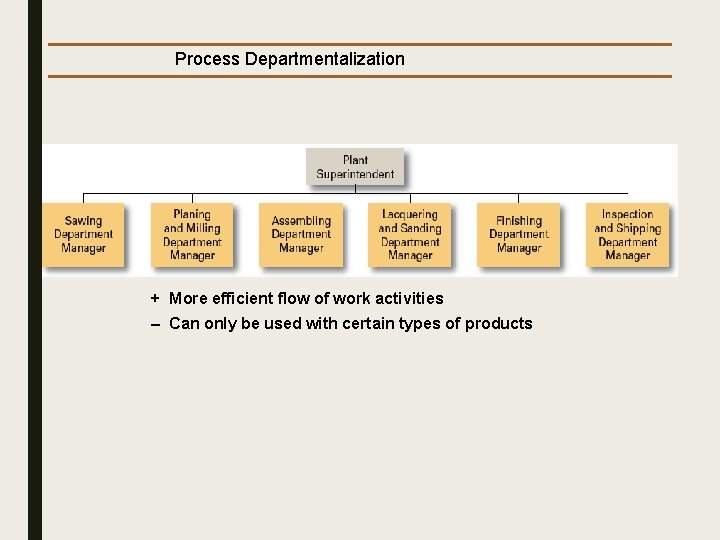 Process Departmentalization

Plant Superintendent

Sawing Department Manager

Planing and Milling Department Manager

Assembling Department Manager

Lacquering and Sanding Department Manager

Finishing Department Manager

Inspection and Shipping Department Manager

+ More efficient flow of work activities

– Can only be used with certain types of products